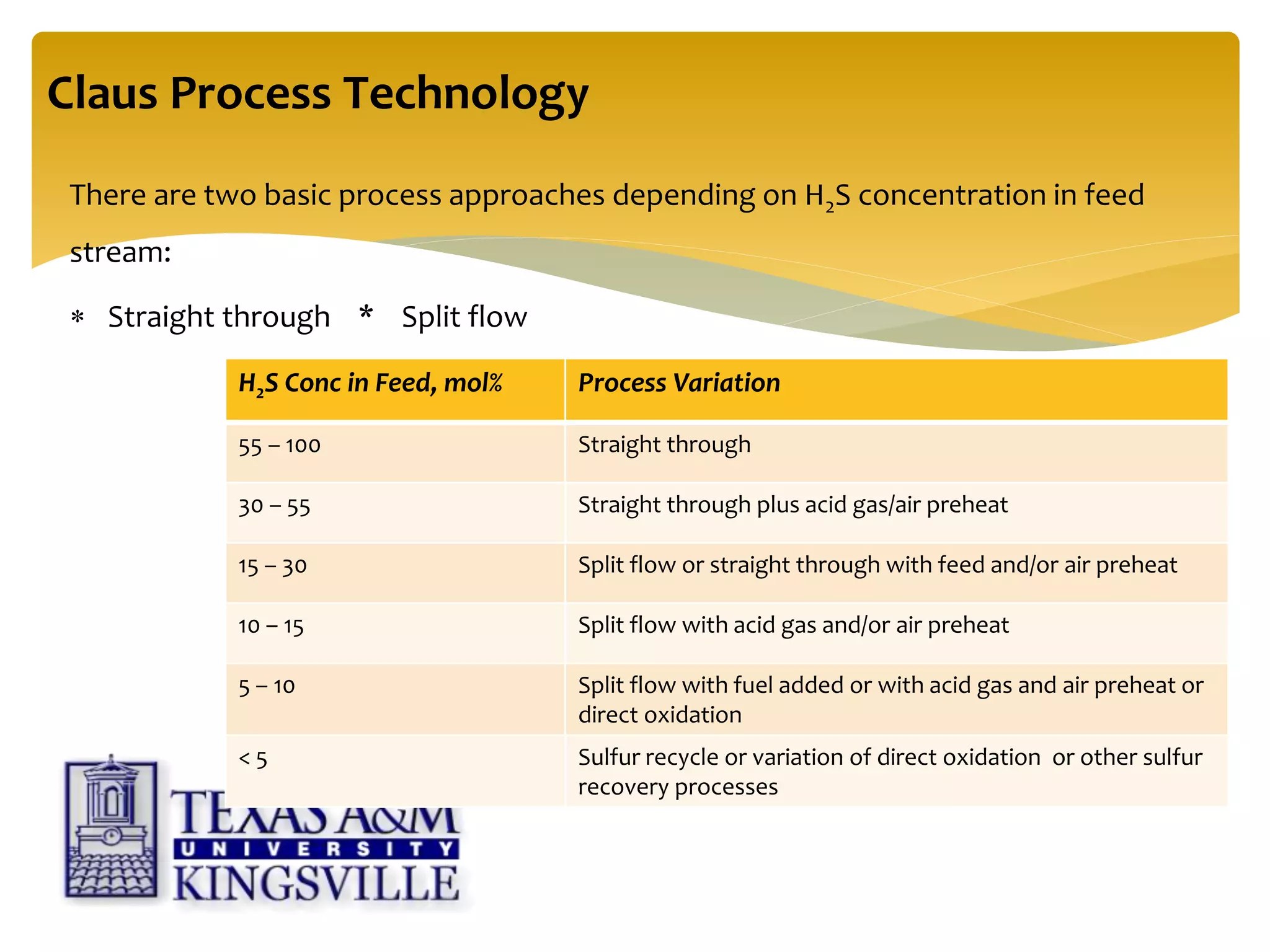 Claus Process Technology

There are two basic process approaches depending on $H_2S$ concentration in feed stream:

* Straight through * Split flow

| $H_2S$ Conc in Feed, mol% | Process Variation |
|---|---|
| 55 – 100 | Straight through |
| 30 – 55 | Straight through plus acid gas/air preheat |
| 15 – 30 | Split flow or straight through with feed and/or air preheat |
| 10 – 15 | Split flow with acid gas and/or air preheat |
| 5 – 10 | Split flow with fuel added or with acid gas and air preheat or direct oxidation |
| < 5 | Sulfur recycle or variation of direct oxidation or other sulfur recovery processes |

TEXAS A&M
UNIVERSITY
KINGSVILLE